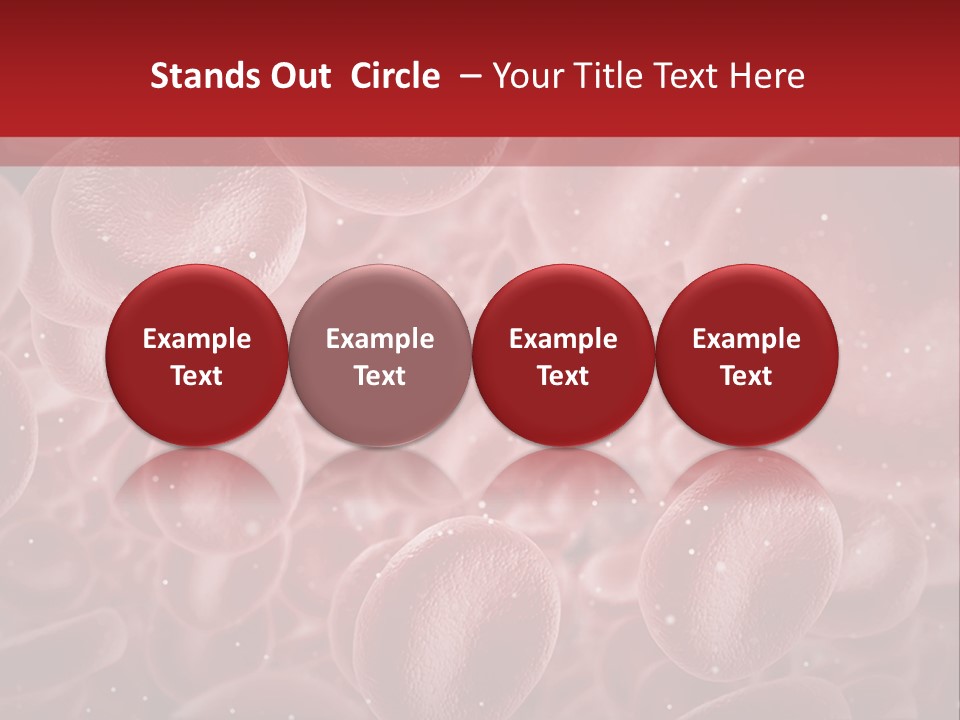 Stands Out Circle – Your Title Text Here

Example Text

Example Text

Example Text

Example Text